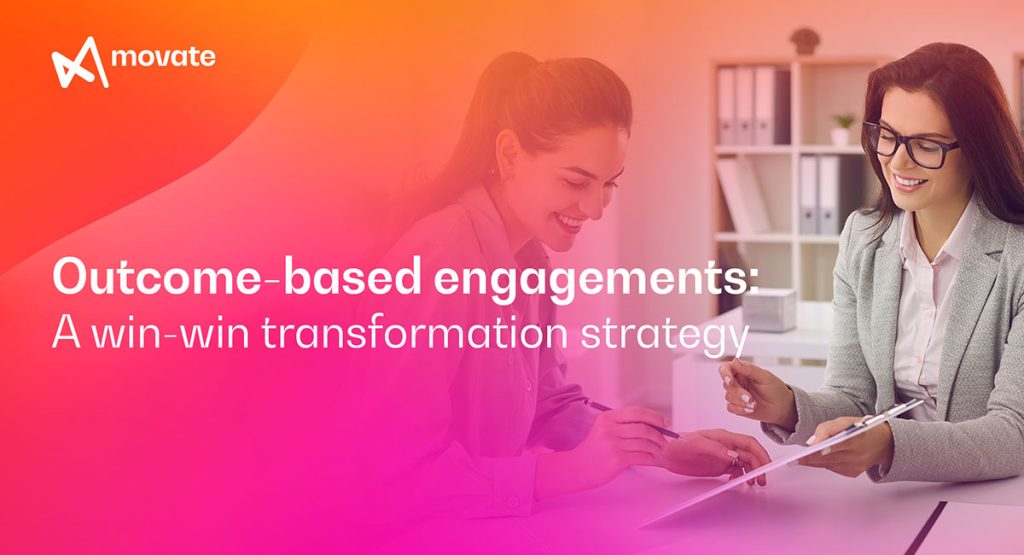 movate

Outcome-based engagements:
A win-win transformation strategy